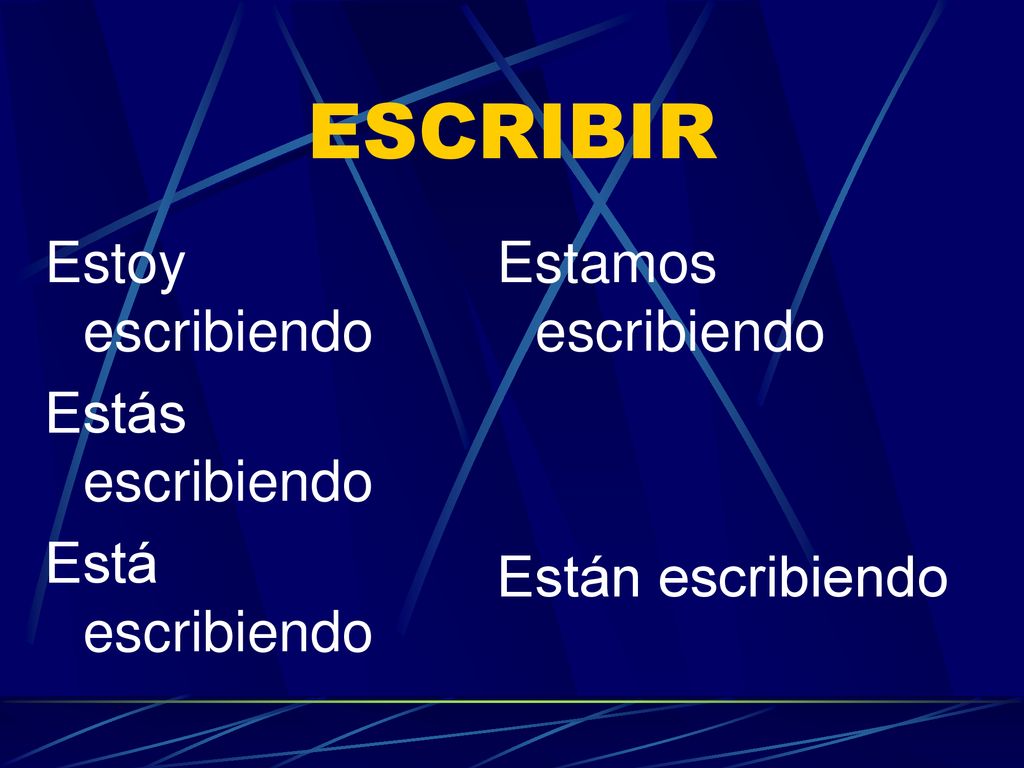 ESCRIBIR

Estoy escribiendo

Estás escribiendo

Está escribiendo

Estamos escribiendo

Están escribiendo